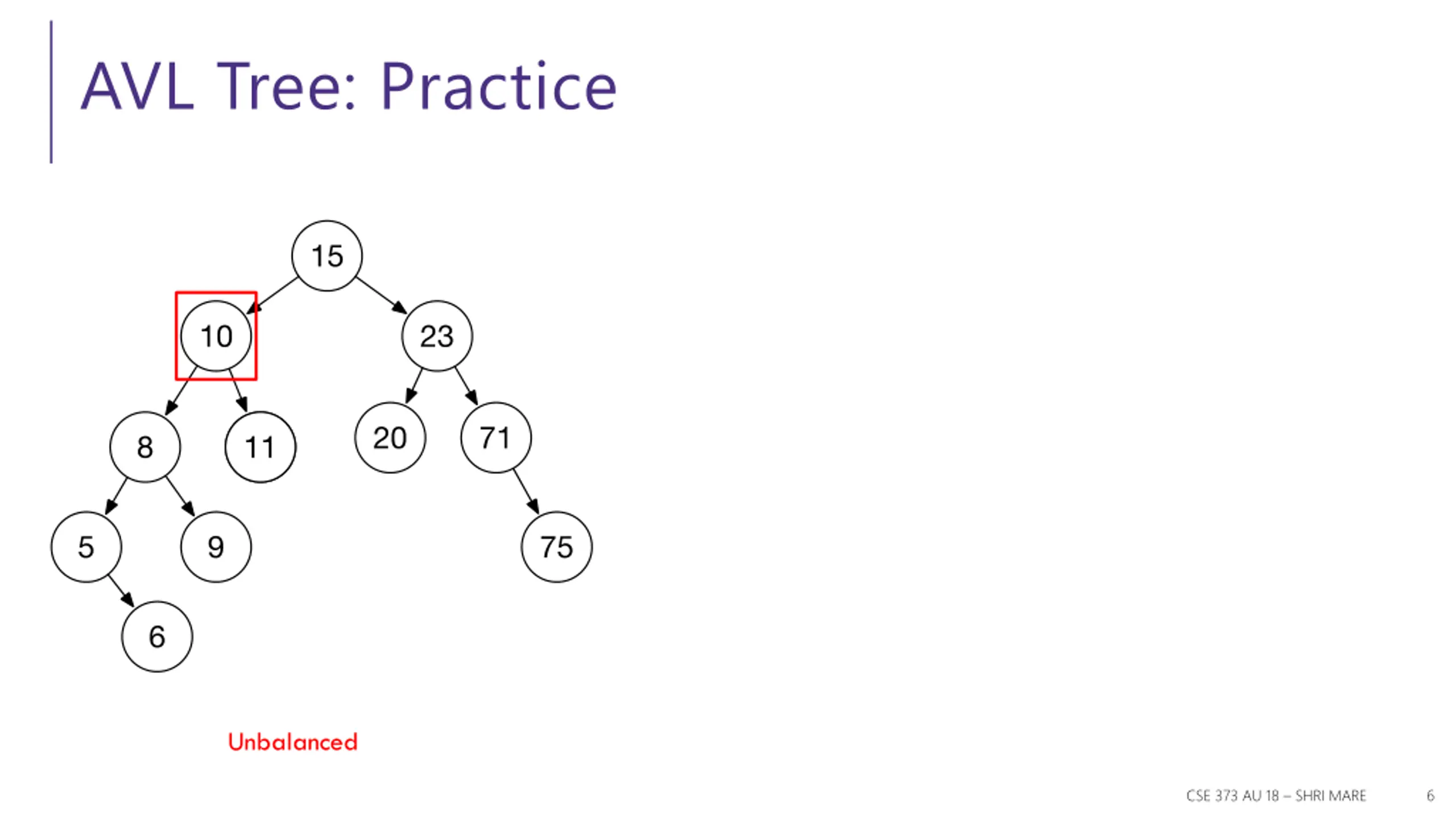 AVL Tree: Practice

15

10

23

8

11

20

71

5

9

75

6

Unbalanced

CSE 373 AU 18 – SHRI MARE

6